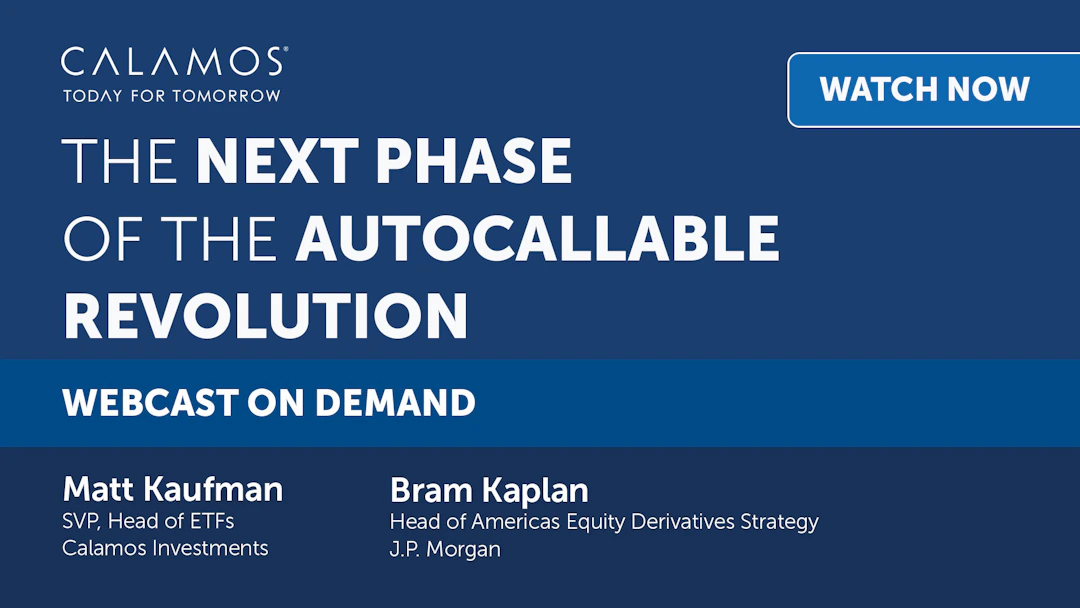 CALAMOS®
TODAY FOR TOMORROW

WATCH NOW

THE NEXT PHASE OF THE AUTOCALLABLE REVOLUTION

WEBCAST ON DEMAND

Matt Kaufman
SVP, Head of ETFs
Calamos Investments

Bram Kaplan
Head of Americas Equity Derivatives Strategy
J.P. Morgan